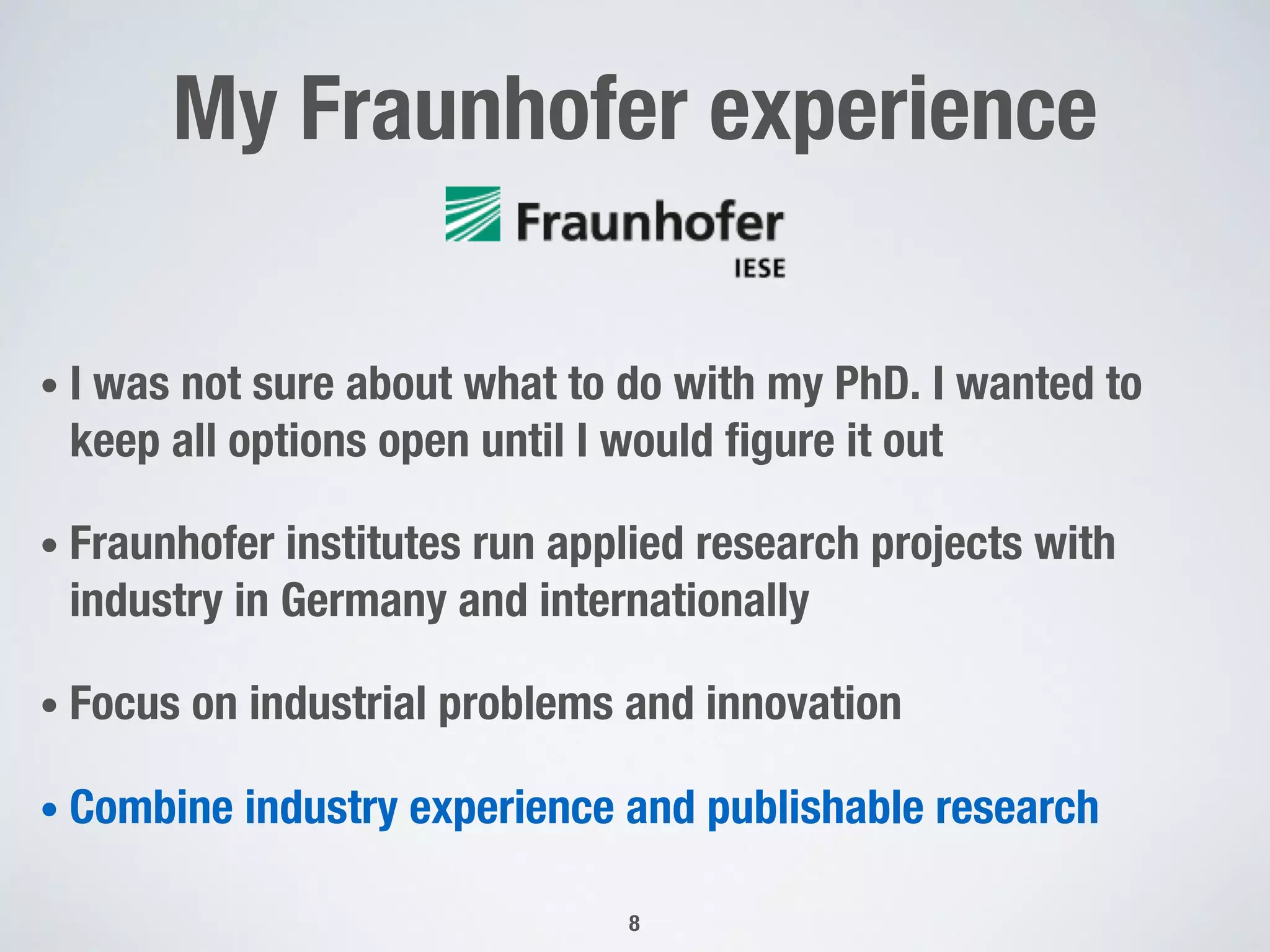 My Fraunhofer experience

Fraunhofer
IESE

• I was not sure about what to do with my PhD. I wanted to keep all options open until I would figure it out

• Fraunhofer institutes run applied research projects with industry in Germany and internationally

• Focus on industrial problems and innovation

• Combine industry experience and publishable research

8